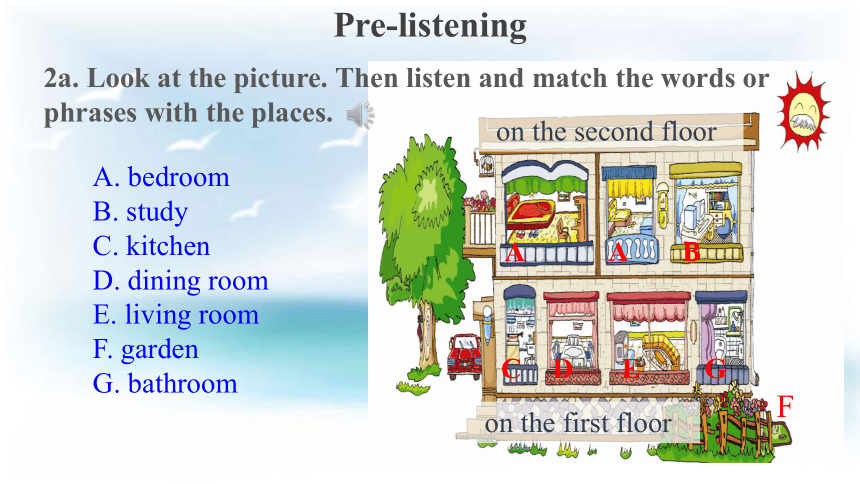 Pre-listening

2a. Look at the picture. Then listen and match the words or phrases with the places.

A. bedroom
B. study
C. kitchen
D. dining room
E. living room
F. garden
G. bathroom

on the second floor

A A B

C D E G

F

on the first floor